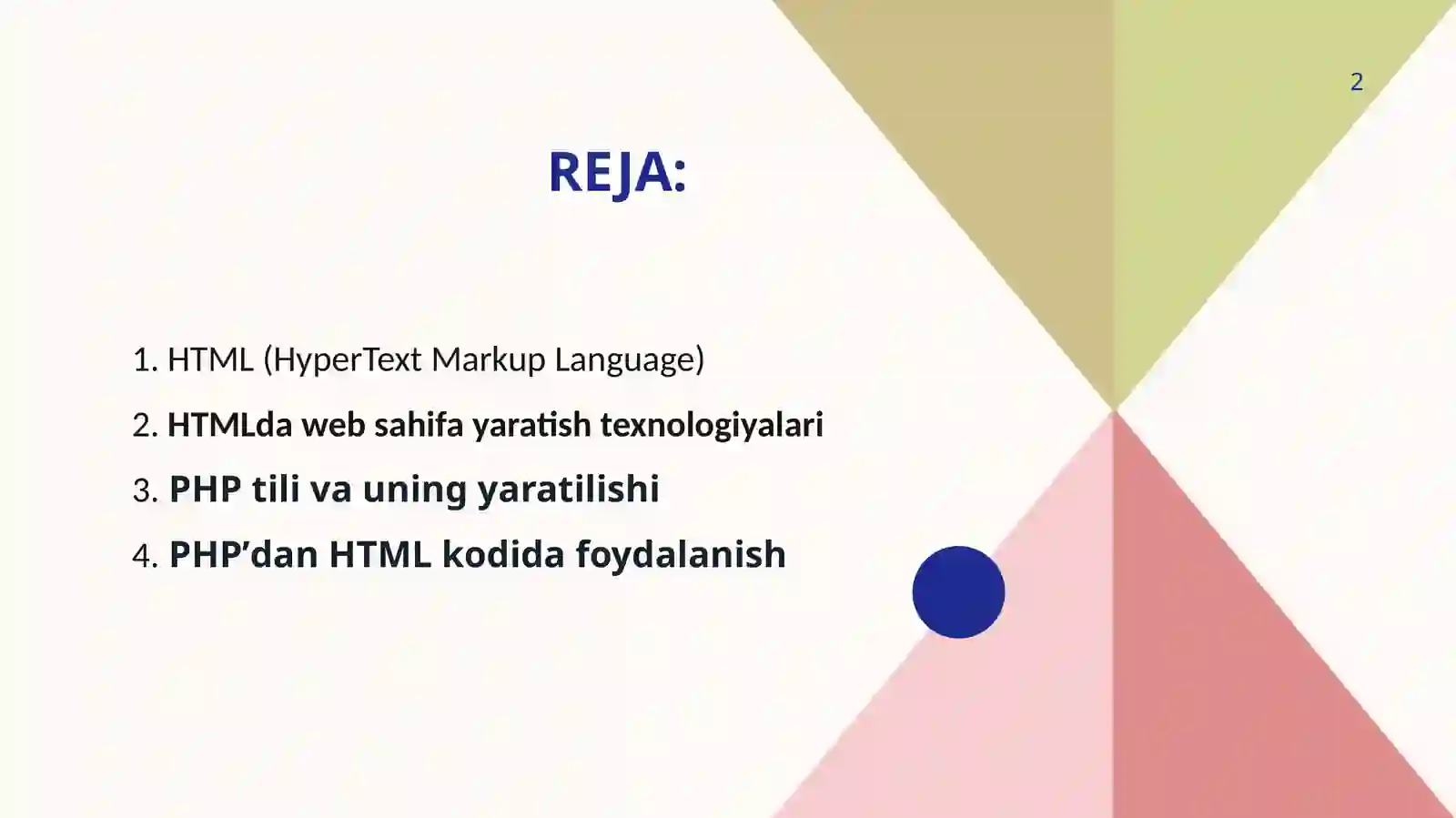 2

REJA:

1. HTML (HyperText Markup Language)
2. HTMLda web sahifa yaratish texnologiyalari
3. PHP tili va uning yaratilishi
4. PHP’dan HTML kodida foydalanish